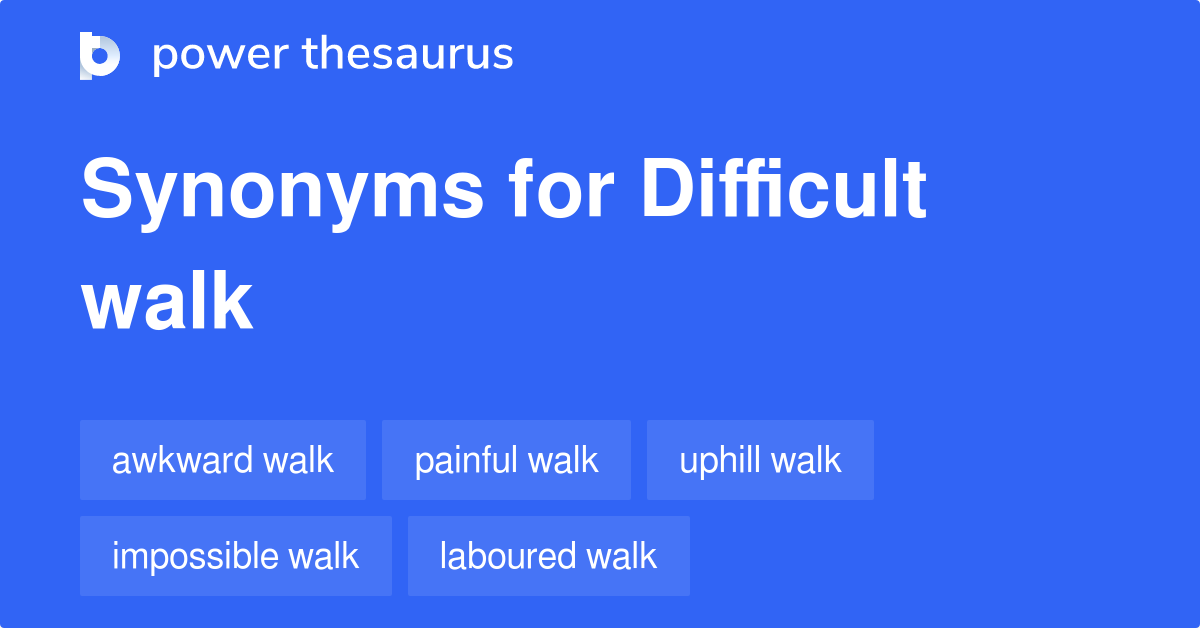 power thesaurus

Synonyms for Difficult walk

awkward walk
painful walk
uphill walk
impossible walk
laboured walk